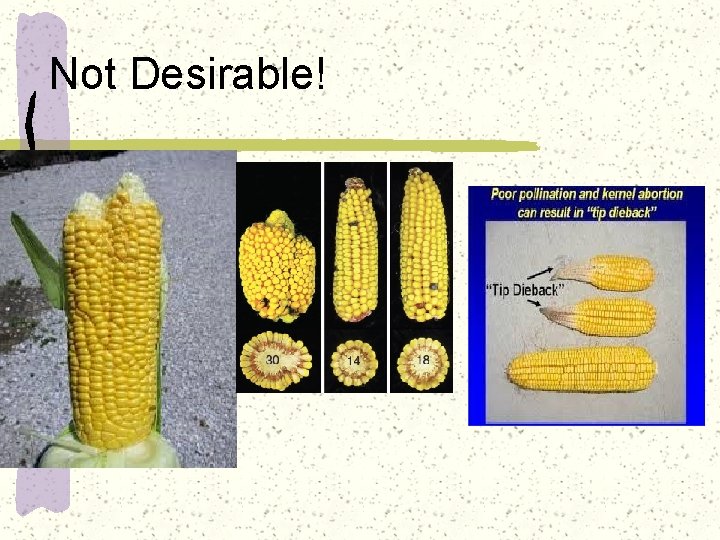 Not Desirable!

30

14

18

Poor pollination and kernel abortion can result in "tip dieback"

"Tip Dieback"